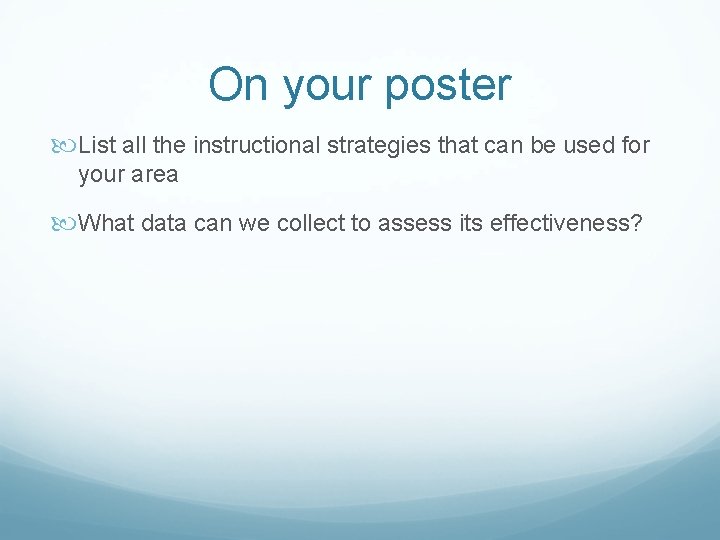 On your poster

List all the instructional strategies that can be used for your area

What data can we collect to assess its effectiveness?